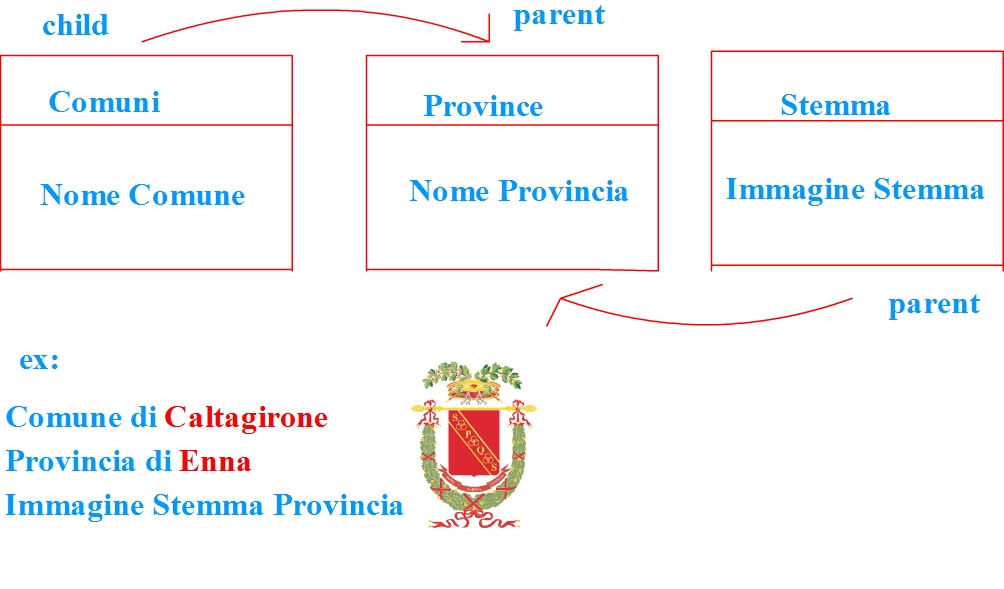 child

parent

Comuni

Nome Comune

Province

Nome Provincia

Stemma

Immagine Stemma

parent

ex:

Comune di Caltagirone
Provincia di Enna
Immagine Stemma Provincia